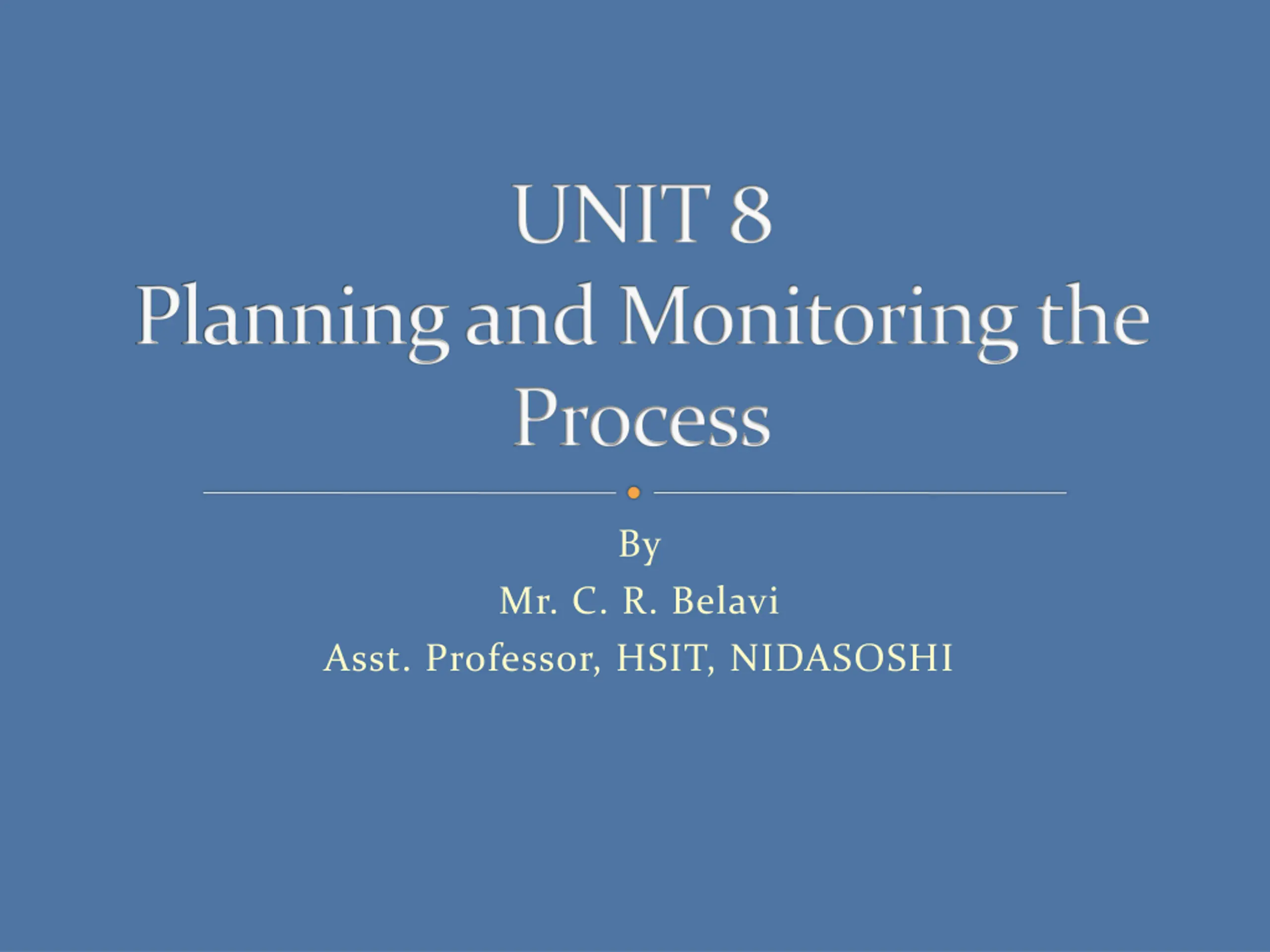 UNIT 8
Planning and Monitoring the Process

By
Mr. C. R. Belavi
Asst. Professor, HSIT, NIDASOSHI